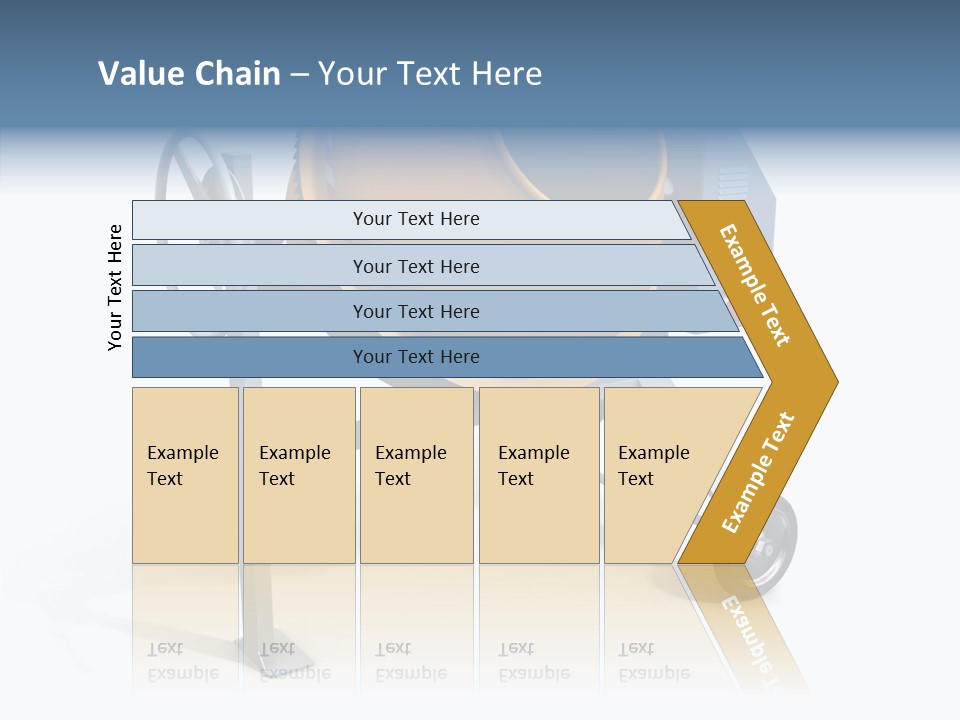 Value Chain – Your Text Here

Your Text Here

Your Text Here

Your Text Here

Your Text Here

Your Text Here

Example Text

Example Text

Example Text

Example Text

Example Text

Example Text

Example Text